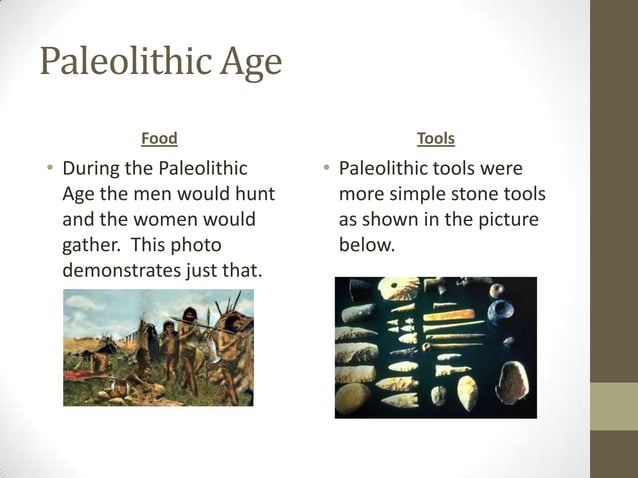 Paleolithic Age

Food

• During the Paleolithic Age the men would hunt and the women would gather. This photo demonstrates just that.

Tools

• Paleolithic tools were more simple stone tools as shown in the picture below.